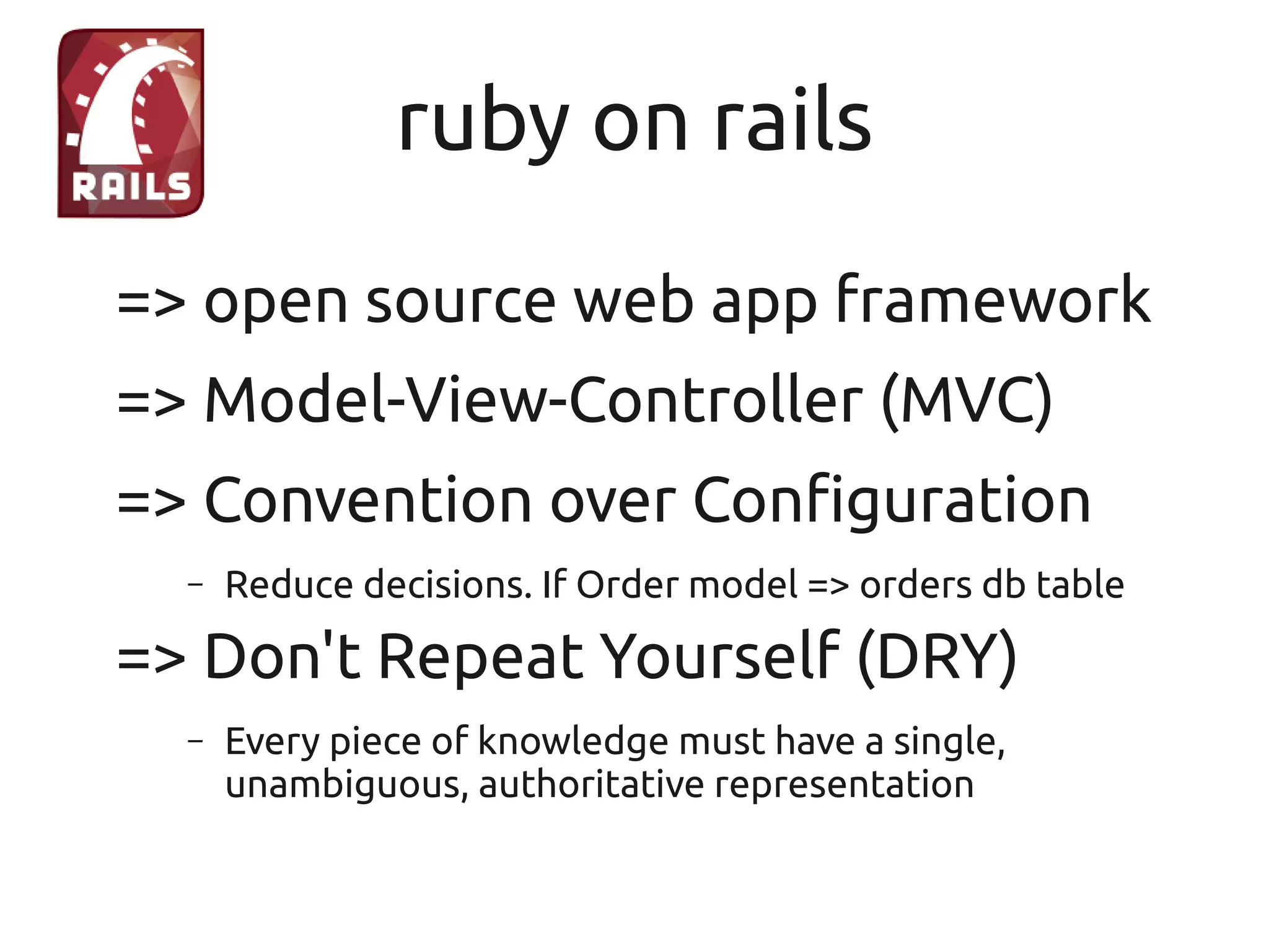 RAILS

ruby on rails

=> open source web app framework

=> Model-View-Controller (MVC)

=> Convention over Configuration

– Reduce decisions. If Order model => orders db table

=> Don't Repeat Yourself (DRY)

– Every piece of knowledge must have a single, unambiguous, authoritative representation